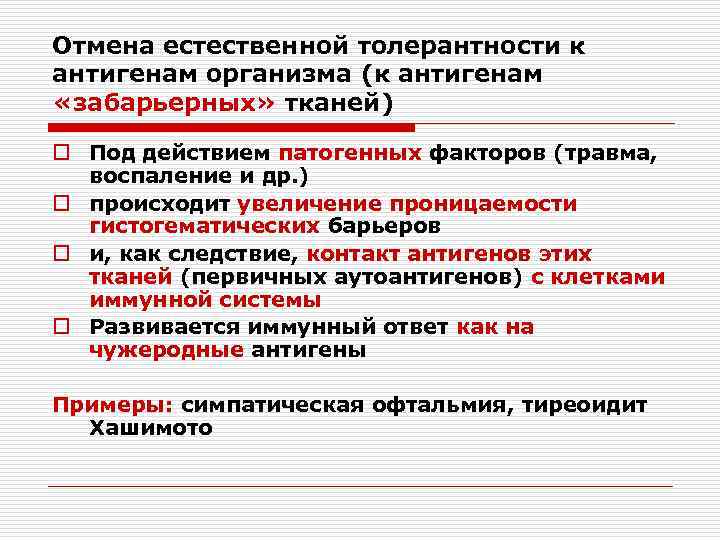 Отмена естественной толерантности к антигенам организма (к антигенам «забарьерных» тканей)

Под действием патогенных факторов (травма, воспаление и др.)

происходит увеличение проницаемости гистогематических барьеров

и, как следствие, контакт антигенов этих тканей (первичных аутоантигенов) с клетками иммунной системы

Развивается иммунный ответ как на чужеродные антигены

Примеры: симпатическая офтальмия, тиреоидит Хашимото